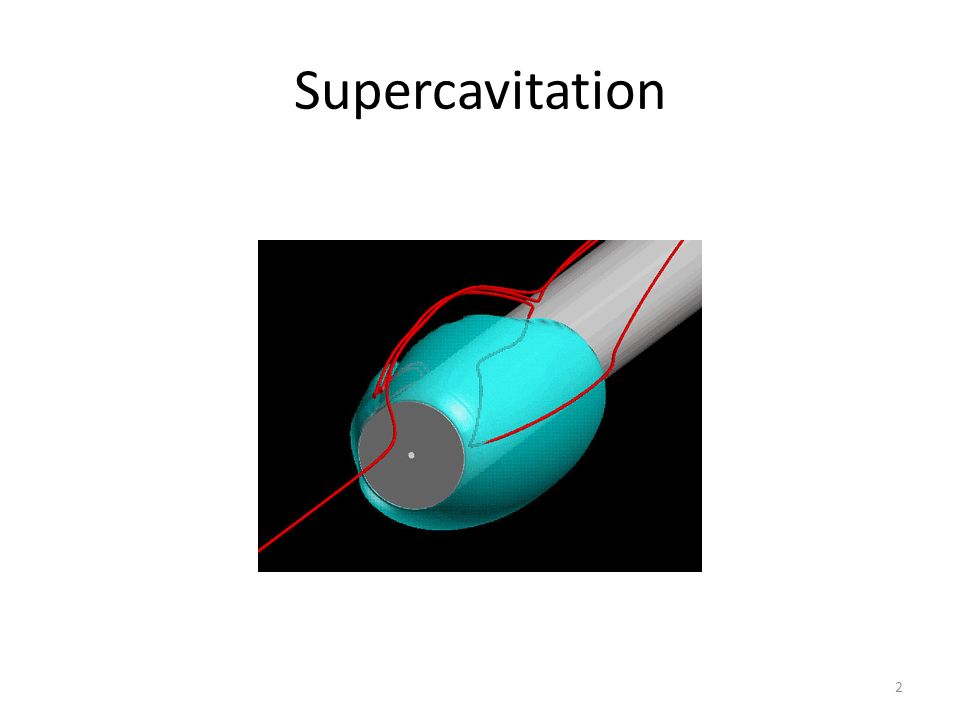 Supercavitation

2